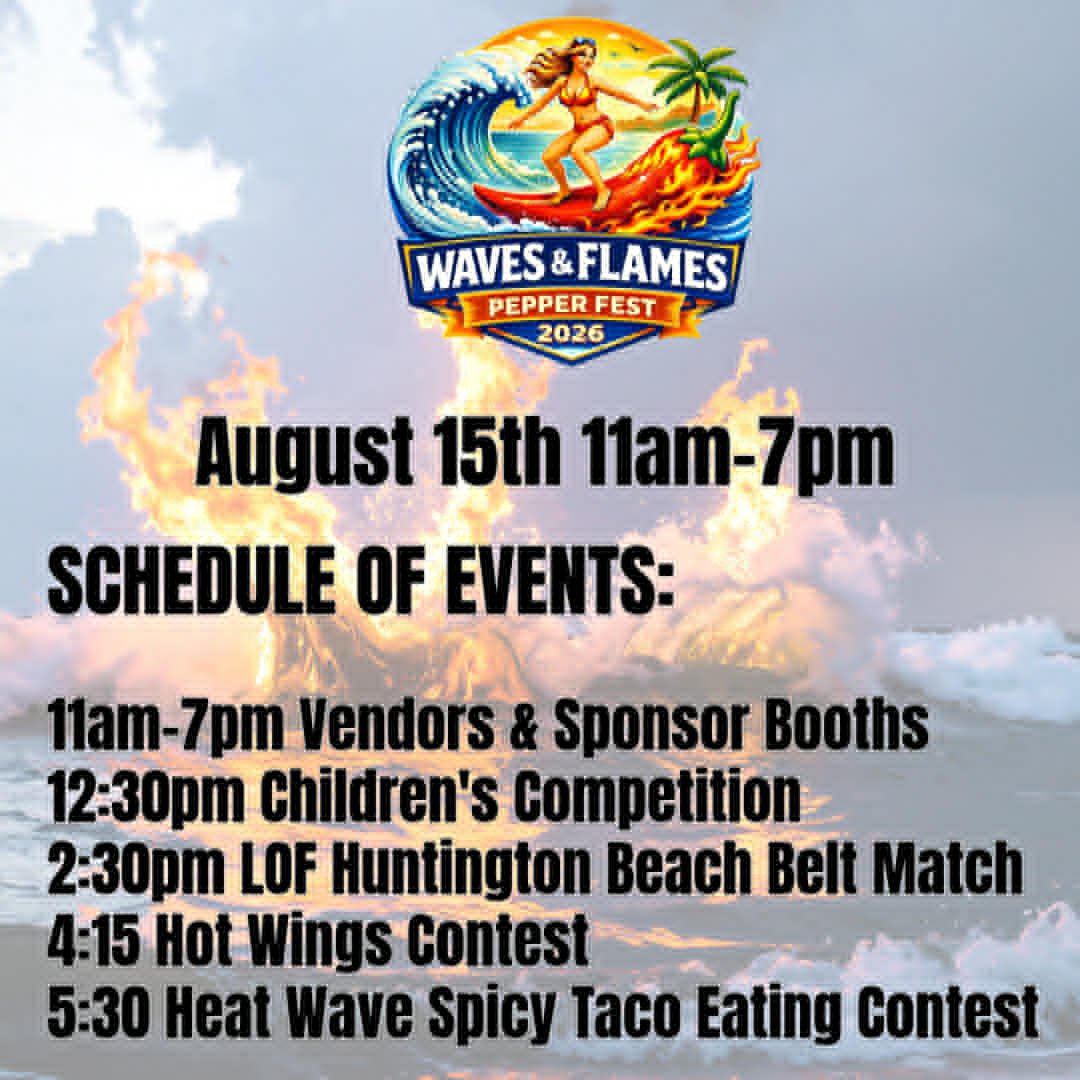 WAVES & FLAMES
PEPPER FEST
2026

August 15th 11am-7pm

SCHEDULE OF EVENTS:

11am-7pm Vendors & Sponsor Booths
12:30pm Children's Competition
2:30pm LOF Huntington Beach Belt Match
4:15 Hot Wings Contest
5:30 Heat Wave Spicy Taco Eating Contest